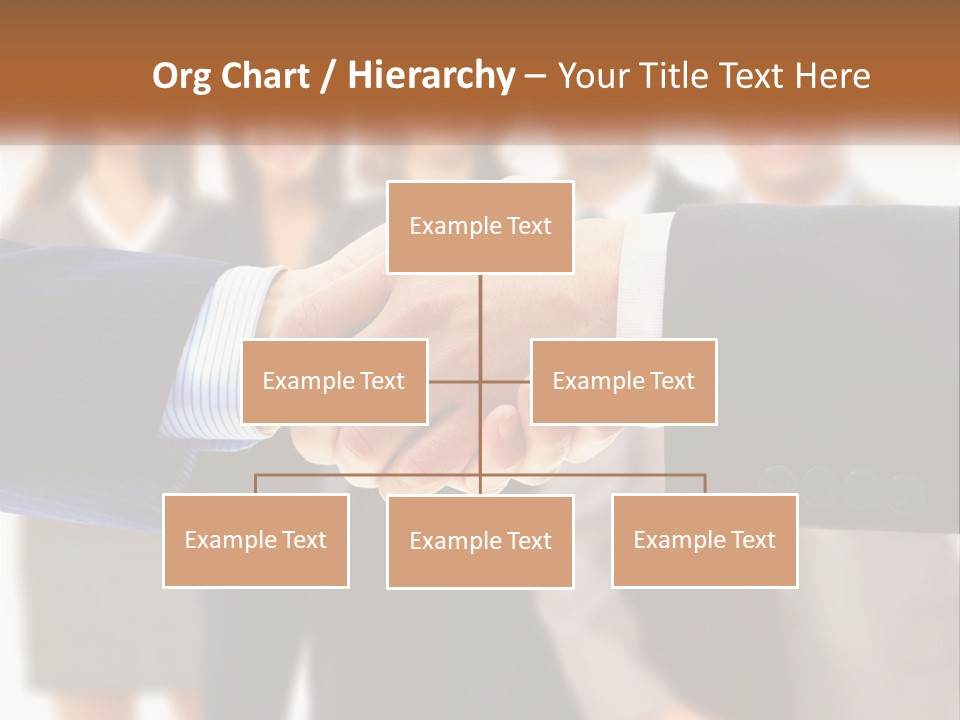 Org Chart / Hierarchy – Your Title Text Here

Example Text

Example Text

Example Text

Example Text

Example Text

Example Text